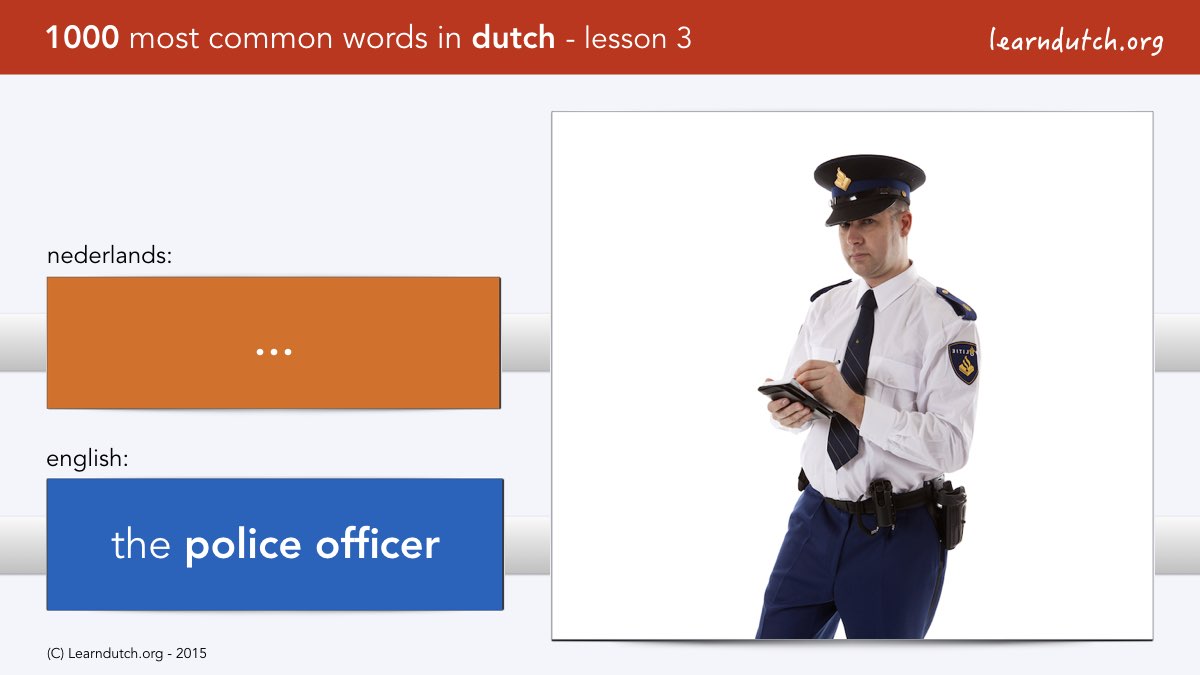 1000 most common words in dutch - lesson 3

learndutch.org

nederlands:

...

english:

the police officer

(C) Learndutch.org - 2015